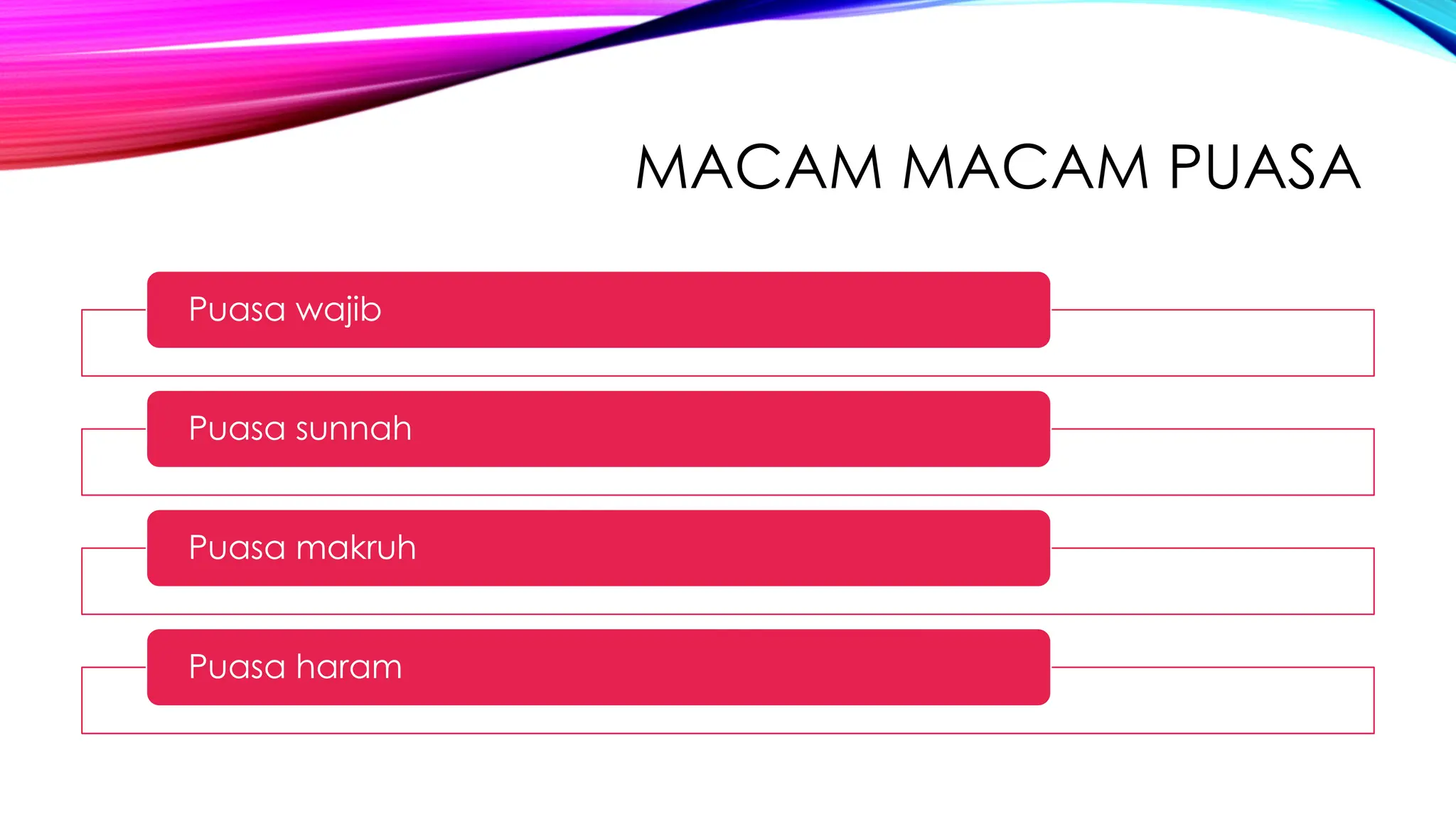 MACAM MACAM PUASA

Puasa wajib

Puasa sunnah

Puasa makruh

Puasa haram